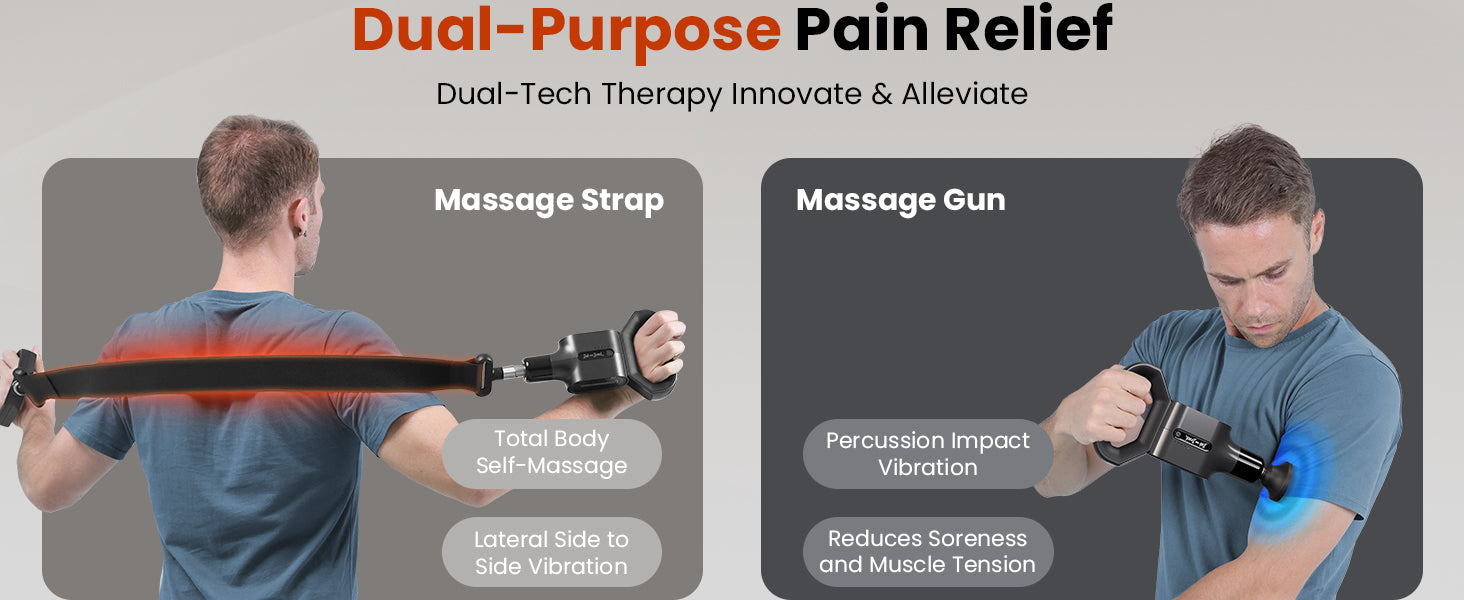 Dual-Purpose Pain Relief

Dual-Tech Therapy Innovate & Alleviate

Massage Strap

Total Body Self-Massage

Lateral Side to Side Vibration

Massage Gun

Percussion Impact Vibration

Reduces Soreness and Muscle Tension